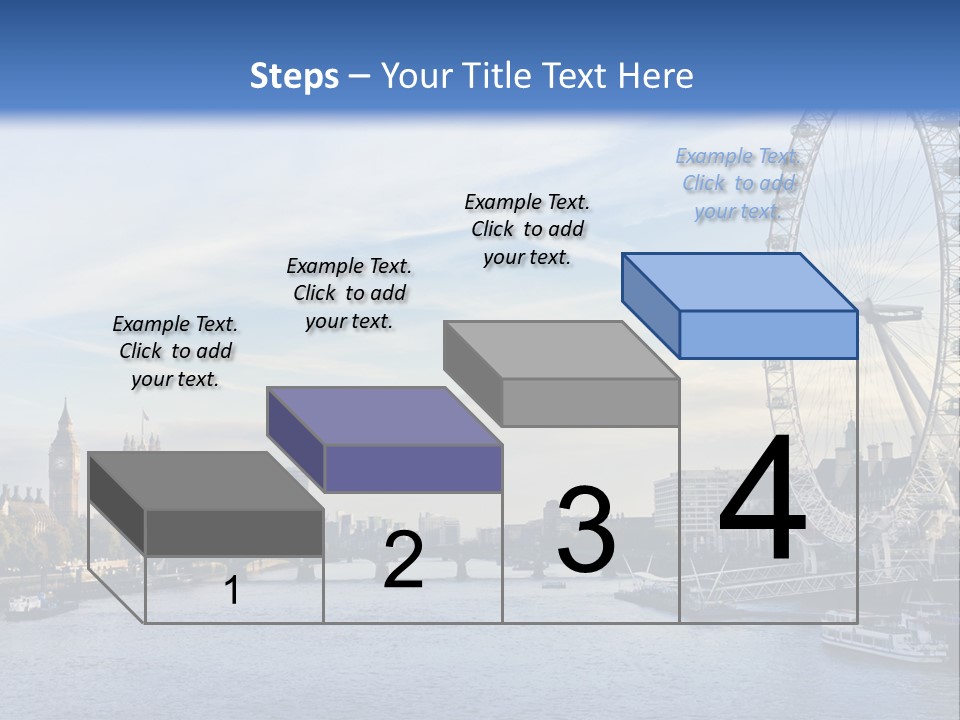 Steps – Your Title Text Here

Example Text. Click to add your text.

Example Text. Click to add your text.

Example Text. Click to add your text.

Example Text. Click to add your text.

1

2

3

4